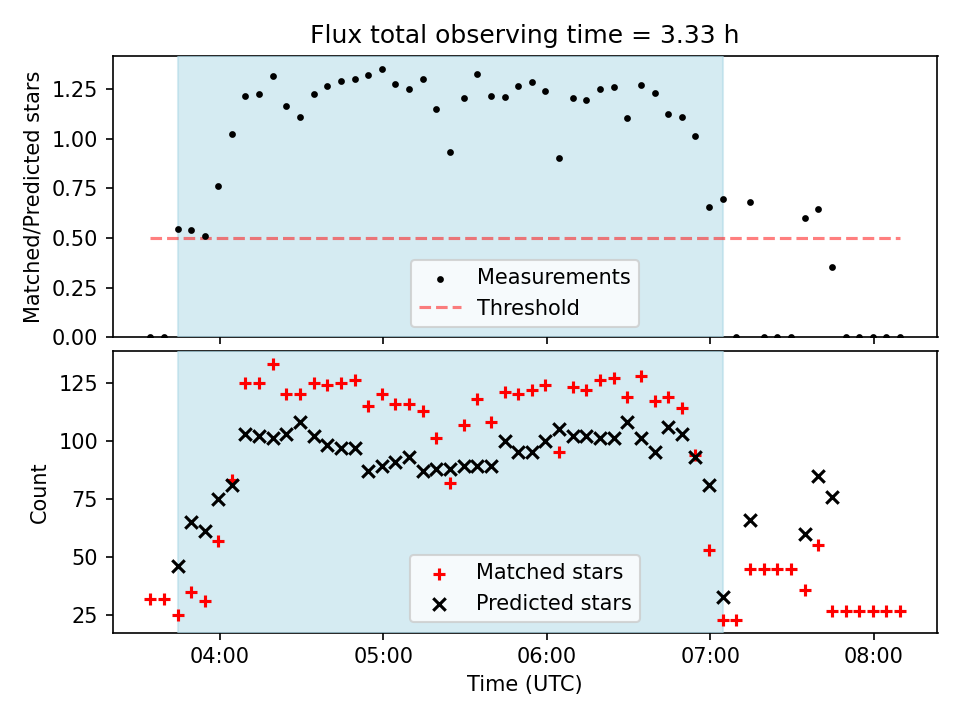 Flux total observing time = 3.33 h

Matched/Predicted stars

1.25
1.00
0.75
0.50
0.25
0.00

Measurements
Threshold

Count

125
100
75
50
25

Matched stars
Predicted stars

04:00
05:00
06:00
07:00
08:00

Time (UTC)